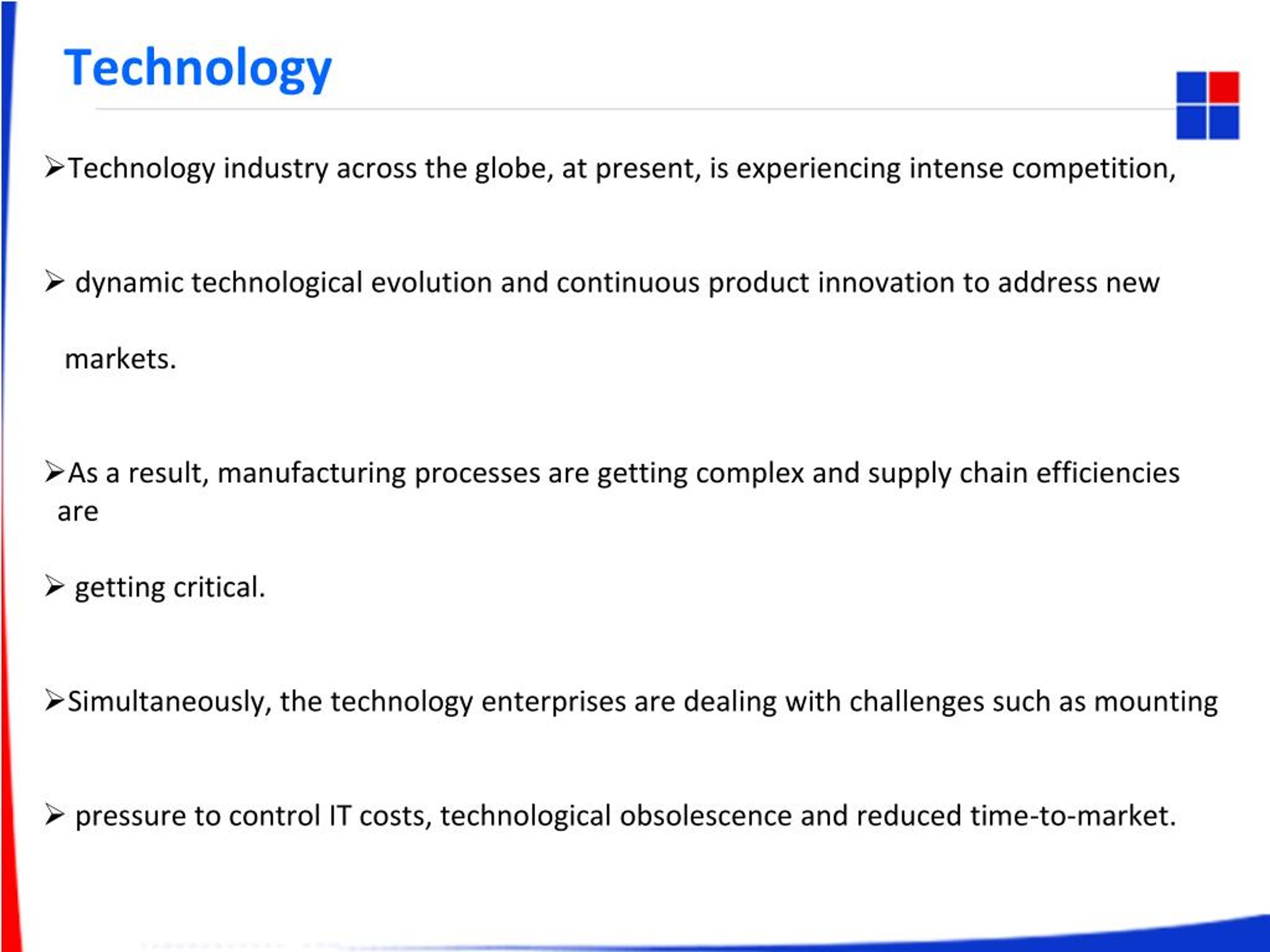 Technology

➢Technology industry across the globe, at present, is experiencing intense competition,

➢ dynamic technological evolution and continuous product innovation to address new

markets.

➢As a result, manufacturing processes are getting complex and supply chain efficiencies are

➢ getting critical.

➢Simultaneously, the technology enterprises are dealing with challenges such as mounting

➢ pressure to control IT costs, technological obsolescence and reduced time-to-market.